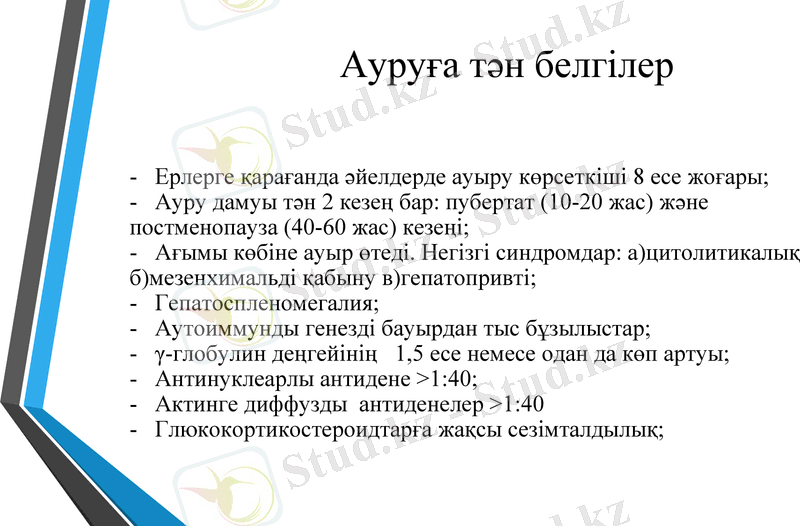 Ауруға тән белгілер

- Ерлерге қарағанда әйелдерде ауыру көрсеткіші 8 есе жоғары;
- Ауру дамуы тән 2 кезең бар: пубертат (10-20 жас) және постменопауза (40-60 жас) кезеңі;
- Ағымы көбіне ауыр өтеді. Негізгі синдромдар: а)цитолитикалық б)мезенхимальді қабыну в)гепатопривті;
- Гепатоспленомегалия;
- Аутоиммунды генезді бауырдан тыс бұзылыстар;
- γ-глобулин деңгейінің 1,5 есе немесе одан да көп артуы;
- Антинуклеарлы антидене >1:40;
- Актинге диффузды антиденелер >1:40
- Глюкокортикостероидтарға жақсы сезімталдылық;

Stud.kz